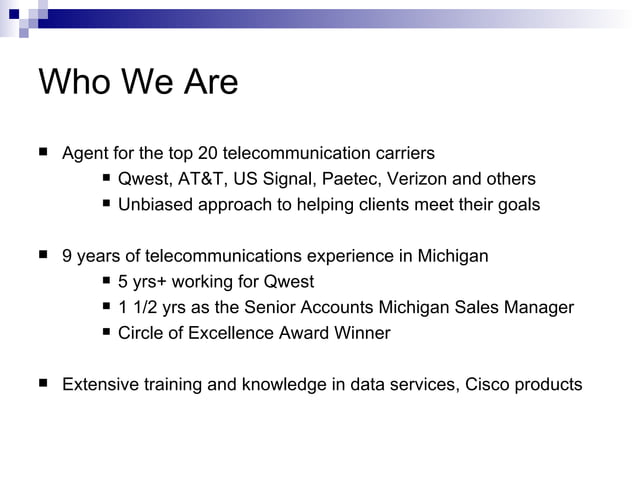 Who We Are

■ Agent for the top 20 telecommunication carriers
■ Qwest, AT&T, US Signal, Paetec, Verizon and others
■ Unbiased approach to helping clients meet their goals

■ 9 years of telecommunications experience in Michigan
■ 5 yrs+ working for Qwest
■ 1 1/2 yrs as the Senior Accounts Michigan Sales Manager
■ Circle of Excellence Award Winner

■ Extensive training and knowledge in data services, Cisco products